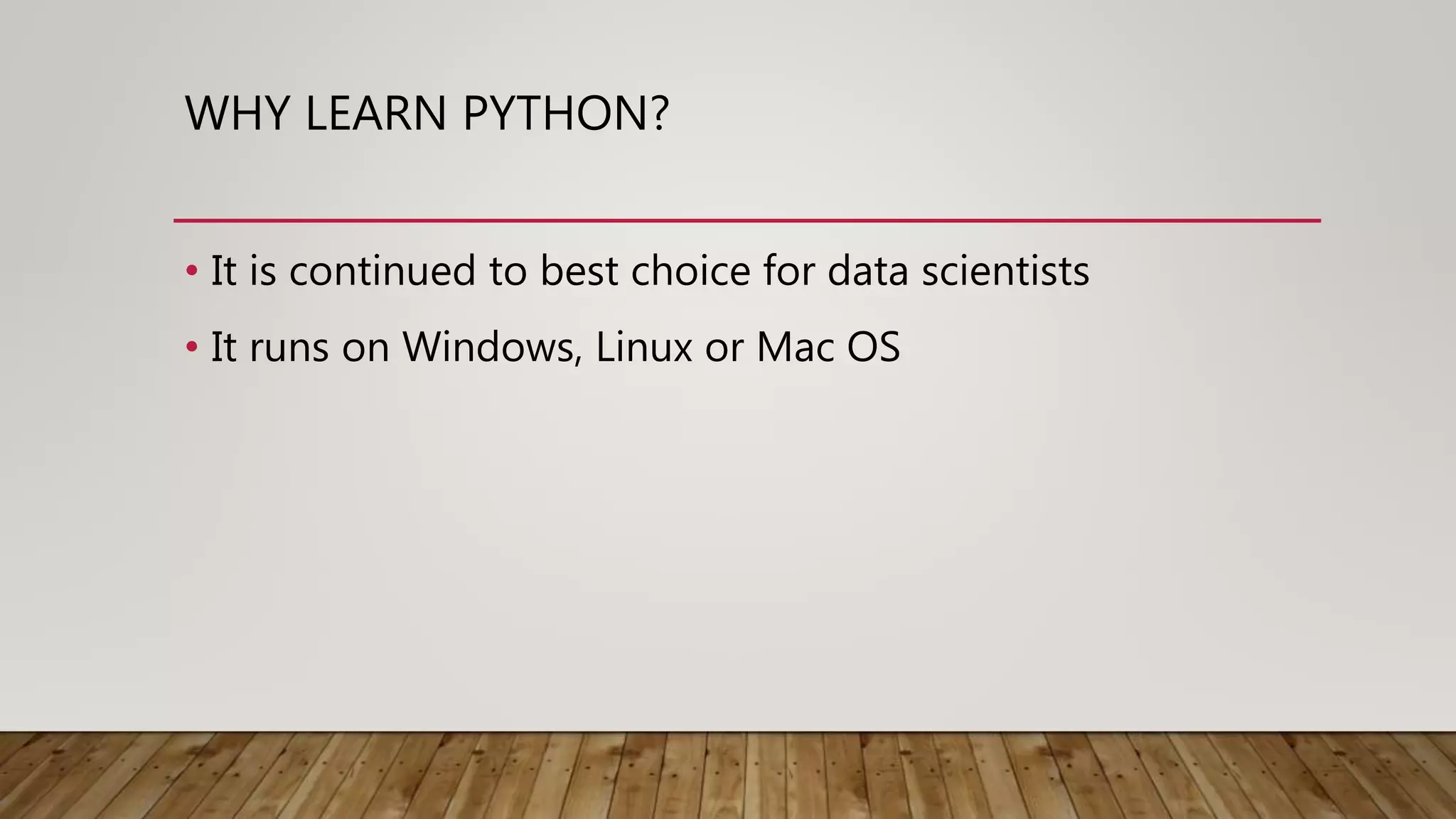 WHY LEARN PYTHON?

• It is continued to best choice for data scientists

• It runs on Windows, Linux or Mac OS